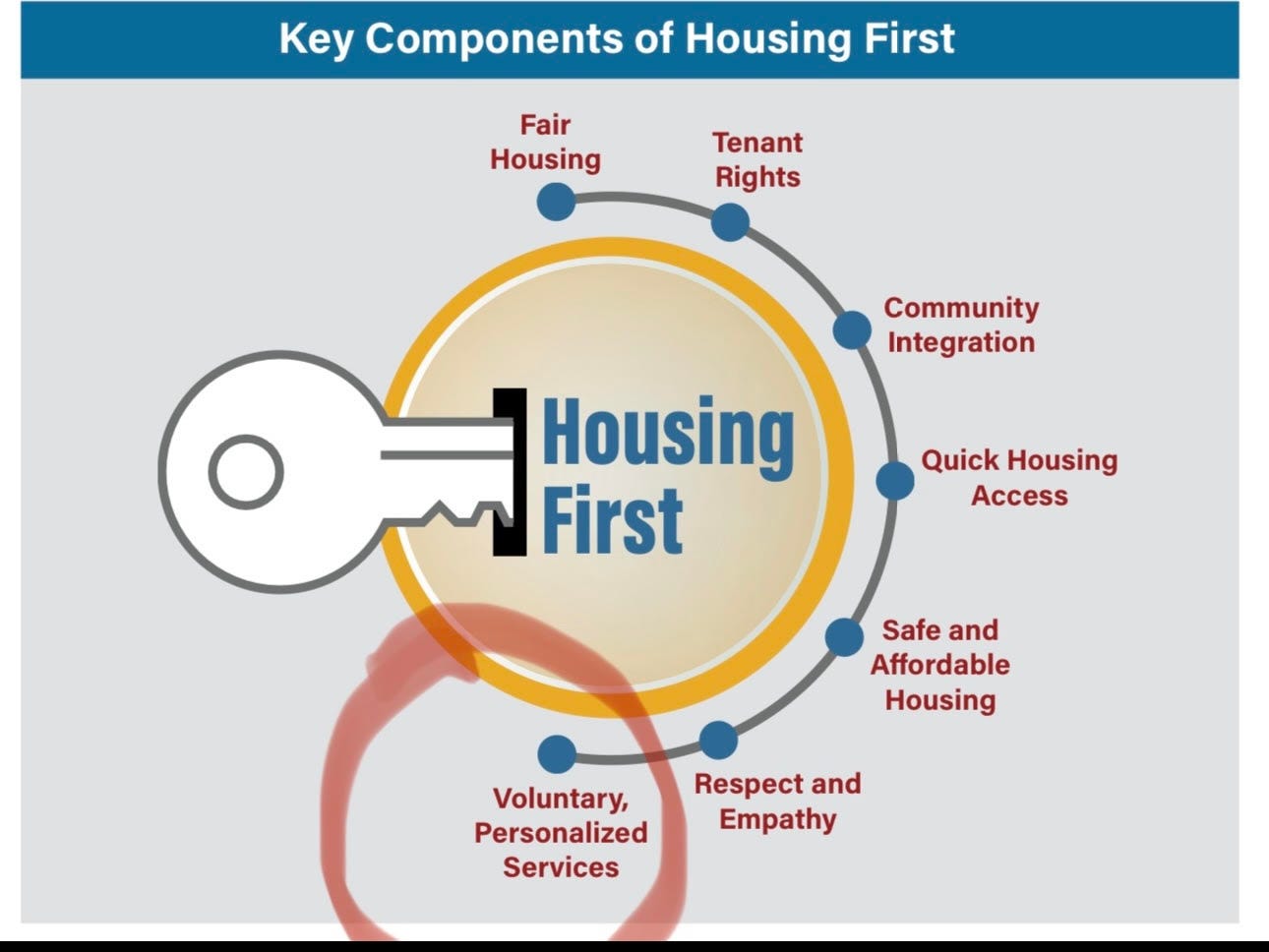 Key Components of Housing First

Housing First

Fair Housing

Tenant Rights

Community Integration

Quick Housing Access

Safe and Affordable Housing

Respect and Empathy

Voluntary, Personalized Services